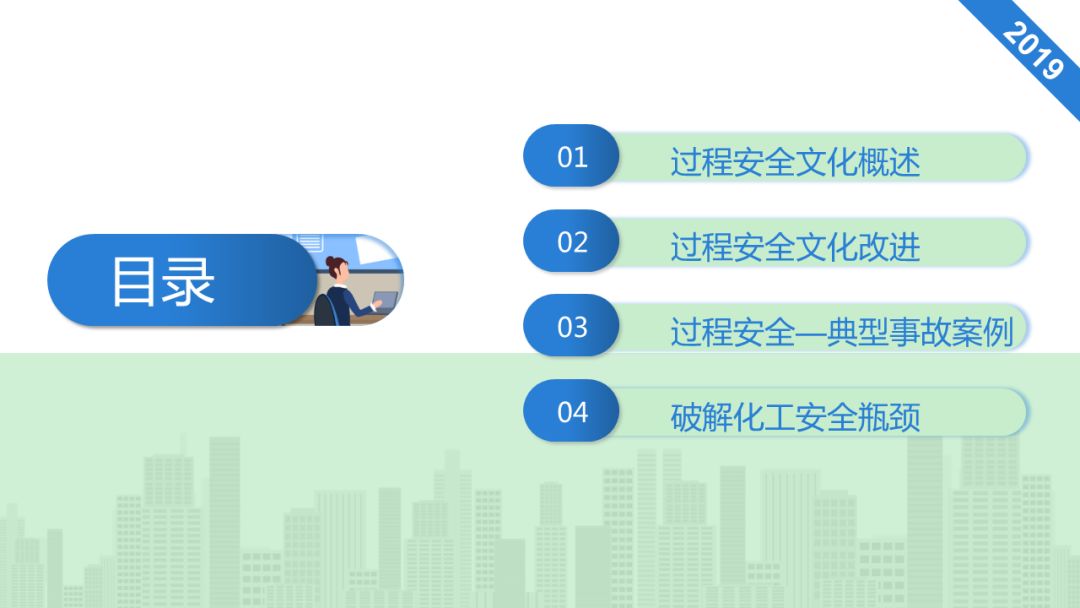 2019

目录

01 过程安全文化概述

02 过程安全文化改进

03 过程安全—典型事故案例

04 破解化工安全瓶颈